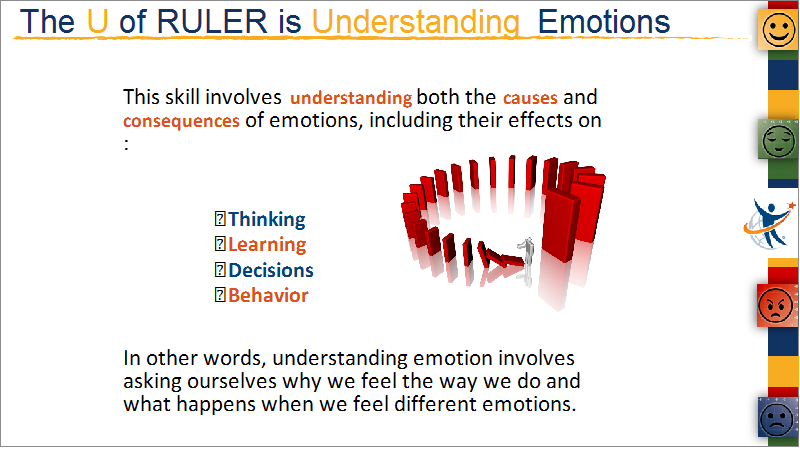 The U of RULER is Understanding Emotions

This skill involves understanding both the causes and consequences of emotions, including their effects on :

Thinking
Learning
Decisions
Behavior

In other words, understanding emotion involves asking ourselves why we feel the way we do and what happens when we feel different emotions.